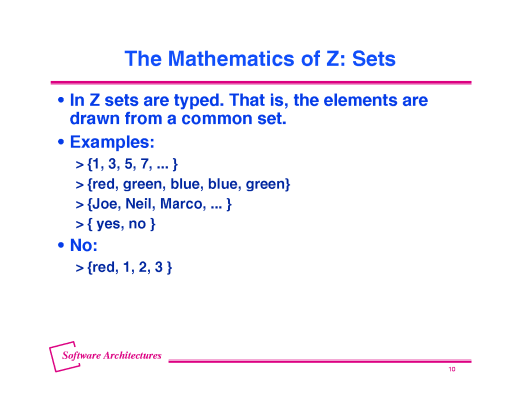 The Mathematics of Z: Sets

• In Z sets are typed. That is, the elements are drawn from a common set.

• Examples:

> {1, 3, 5, 7, ... }

> {red, green, blue, blue, green}

> {Joe, Neil, Marco, ... }

> { yes, no }

• No:

> {red, 1, 2, 3 }

Software Architectures

10